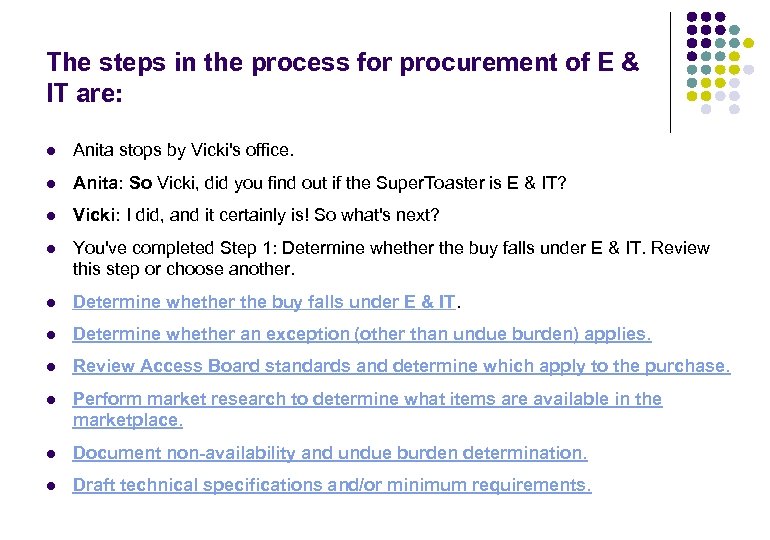 The steps in the process for procurement of E & IT are:

- Anita stops by Vicki's office.
- Anita: So Vicki, did you find out if the SuperToaster is E & IT?
- Vicki: I did, and it certainly is! So what's next?
- You've completed Step 1: Determine whether the buy falls under E & IT. Review this step or choose another.
- Determine whether the buy falls under E & IT.
- Determine whether an exception (other than undue burden) applies.
- Review Access Board standards and determine which apply to the purchase.
- Perform market research to determine what items are available in the marketplace.
- Document non-availability and undue burden determination.
- Draft technical specifications and/or minimum requirements.